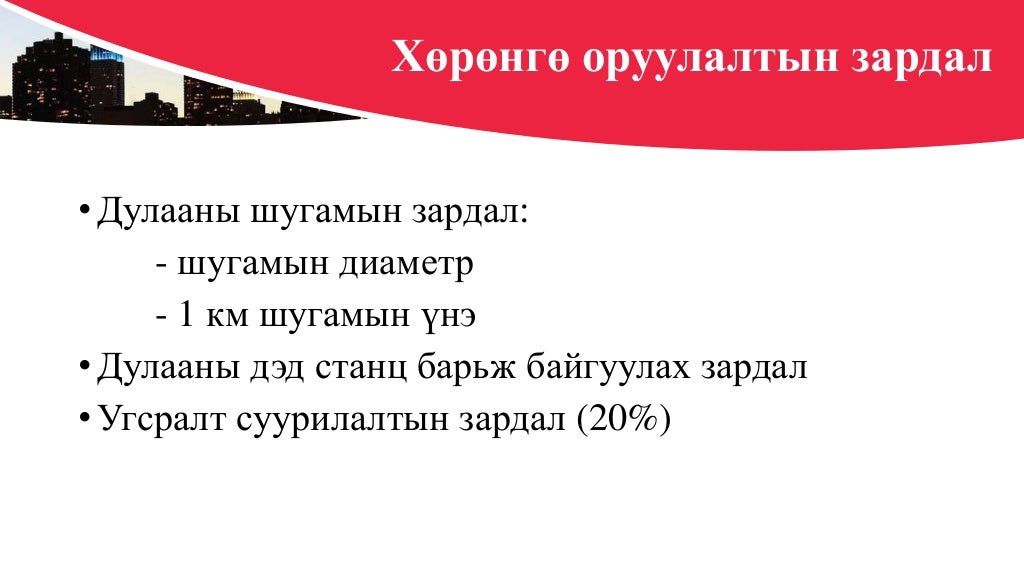 Хөрөнгө оруулалтын зардал

• Дулааны шугамын зардал:
- шугамын диаметр
- 1 км шугамын үнэ
• Дулааны дэд станц барьж байгуулах зардал
• Угсралт суурилалтын зардал (20%)